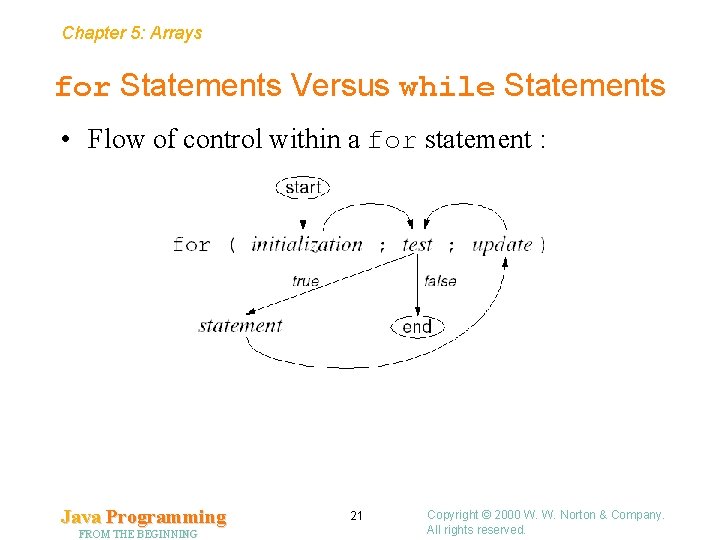 Chapter 5: Arrays

for Statements Versus while Statements

• Flow of control within a for statement :

start

for ( initialization ; test ; update )

true

false

statement

end

Java Programming
FROM THE BEGINNING

21

Copyright © 2000 W. W. Norton & Company.
All rights reserved.